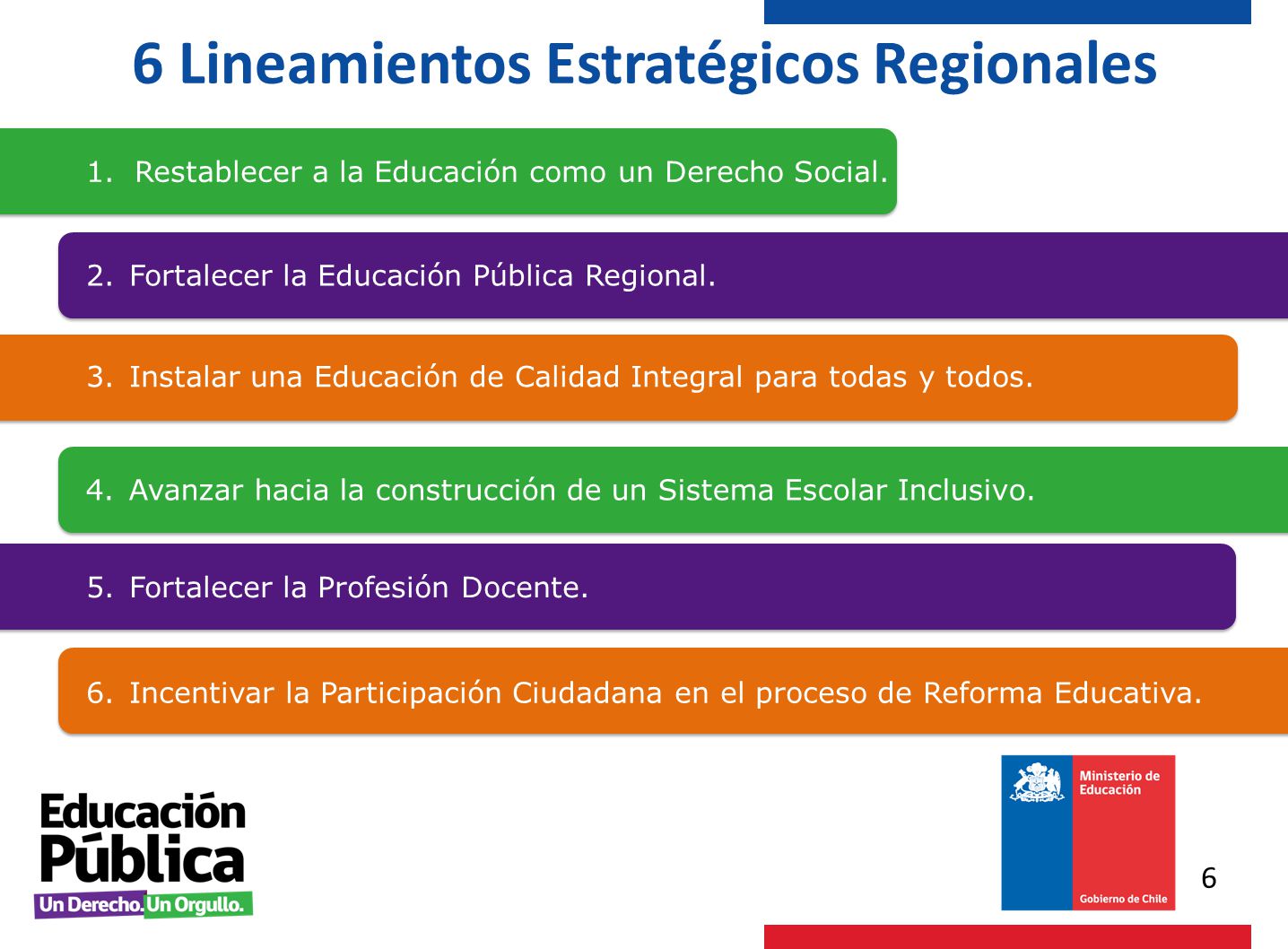 6 Lineamientos Estratégicos Regionales

1. Restablecer a la Educación como un Derecho Social.

2. Fortalecer la Educación Pública Regional.

3. Instalar una Educación de Calidad Integral para todas y todos.

4. Avanzar hacia la construcción de un Sistema Escolar Inclusivo.

5. Fortalecer la Profesión Docente.

6. Incentivar la Participación Ciudadana en el proceso de Reforma Educativa.

Educación Pública
Un Derecho. Un Orgullo.

Ministerio de Educación
Gobierno de Chile

6